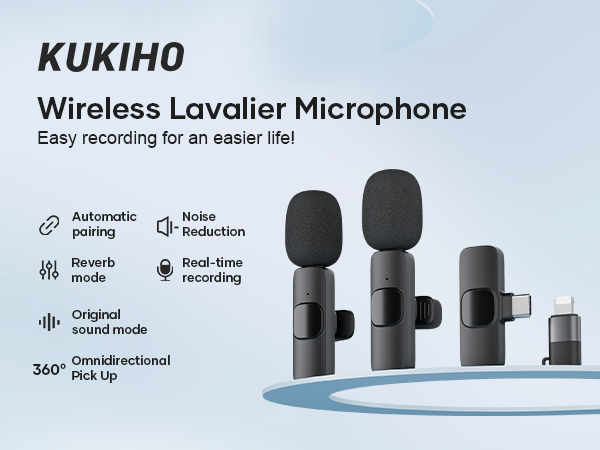 KUKIHO

Wireless Lavalier Microphone

Easy recording for an easier life!

Automatic pairing

Noise Reduction

Reverb mode

Real-time recording

Original sound mode

360° Omnidirectional Pick Up